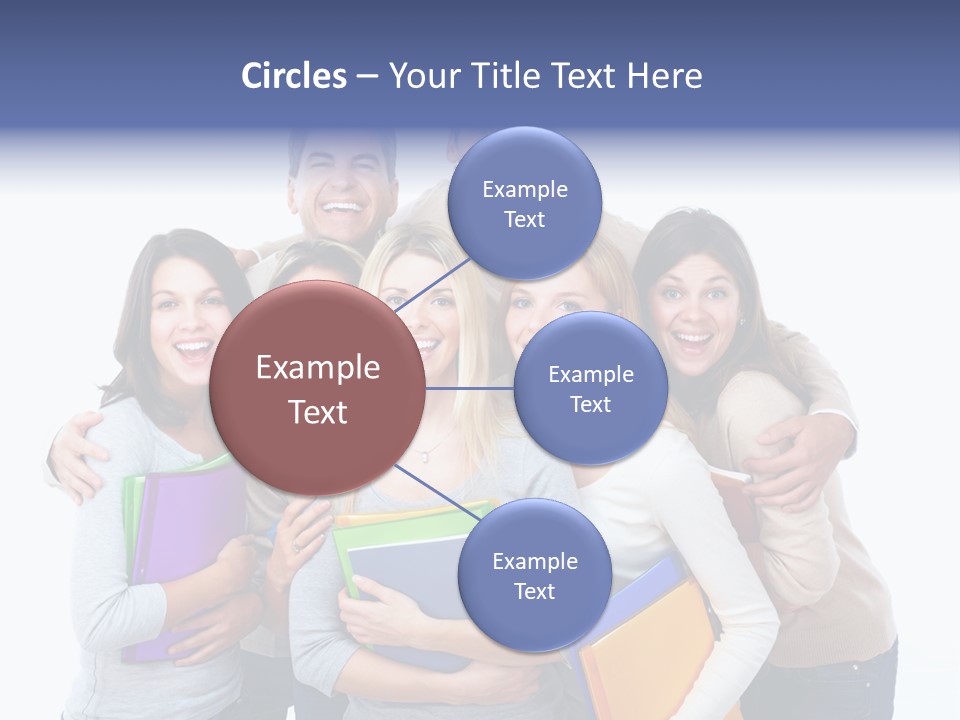 Circles – Your Title Text Here

Example Text

Example Text

Example Text

Example Text